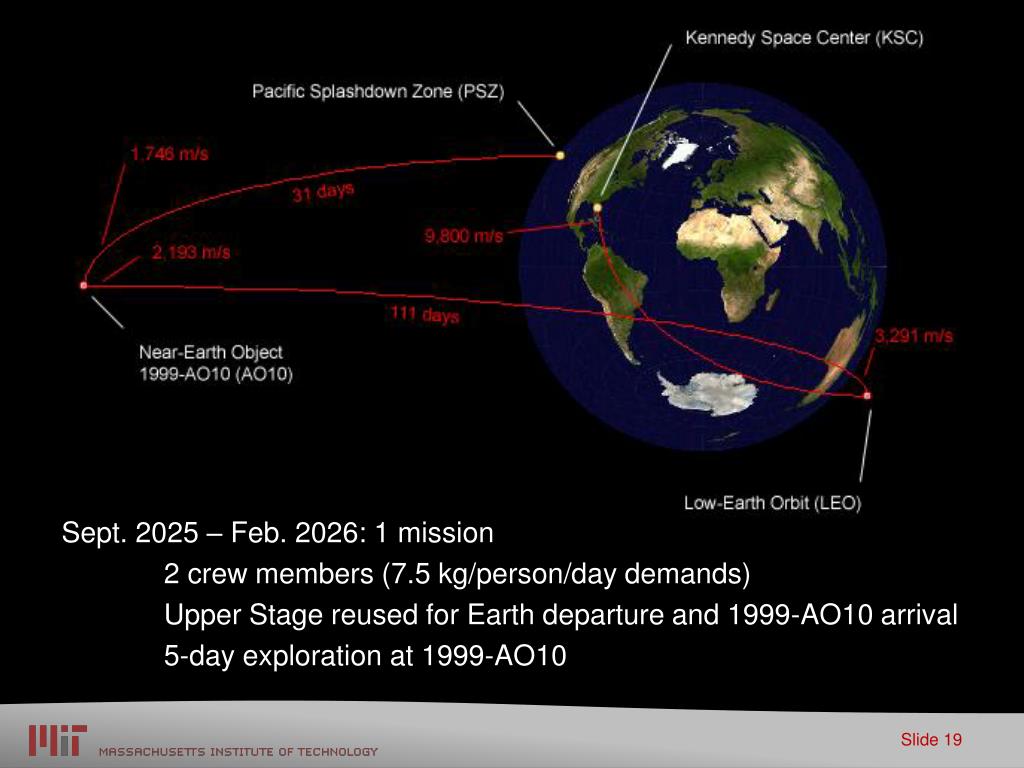 Kennedy Space Center (KSC)

Pacific Splashdown Zone (PSZ)

1,746 m/s

31 days

9,800 m/s

2,193 m/s

111 days

3,291 m/s

Near-Earth Object
1999-AO10 (AO10)

Low-Earth Orbit (LEO)

Sept. 2025 – Feb. 2026: 1 mission

2 crew members (7.5 kg/person/day demands)

Upper Stage reused for Earth departure and 1999-AO10 arrival

5-day exploration at 1999-AO10

MIT MASSACHUSETTS INSTITUTE OF TECHNOLOGY

Slide 19